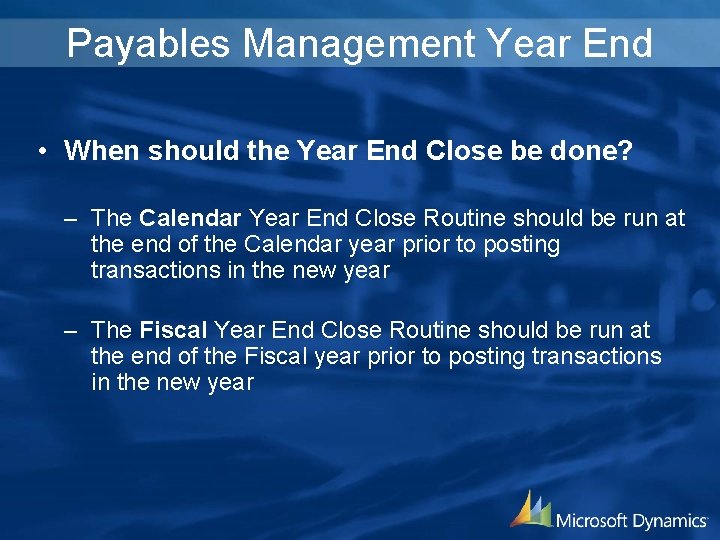 Payables Management Year End

• When should the Year End Close be done?

– The Calendar Year End Close Routine should be run at the end of the Calendar year prior to posting transactions in the new year

– The Fiscal Year End Close Routine should be run at the end of the Fiscal year prior to posting transactions in the new year

Microsoft Dynamics